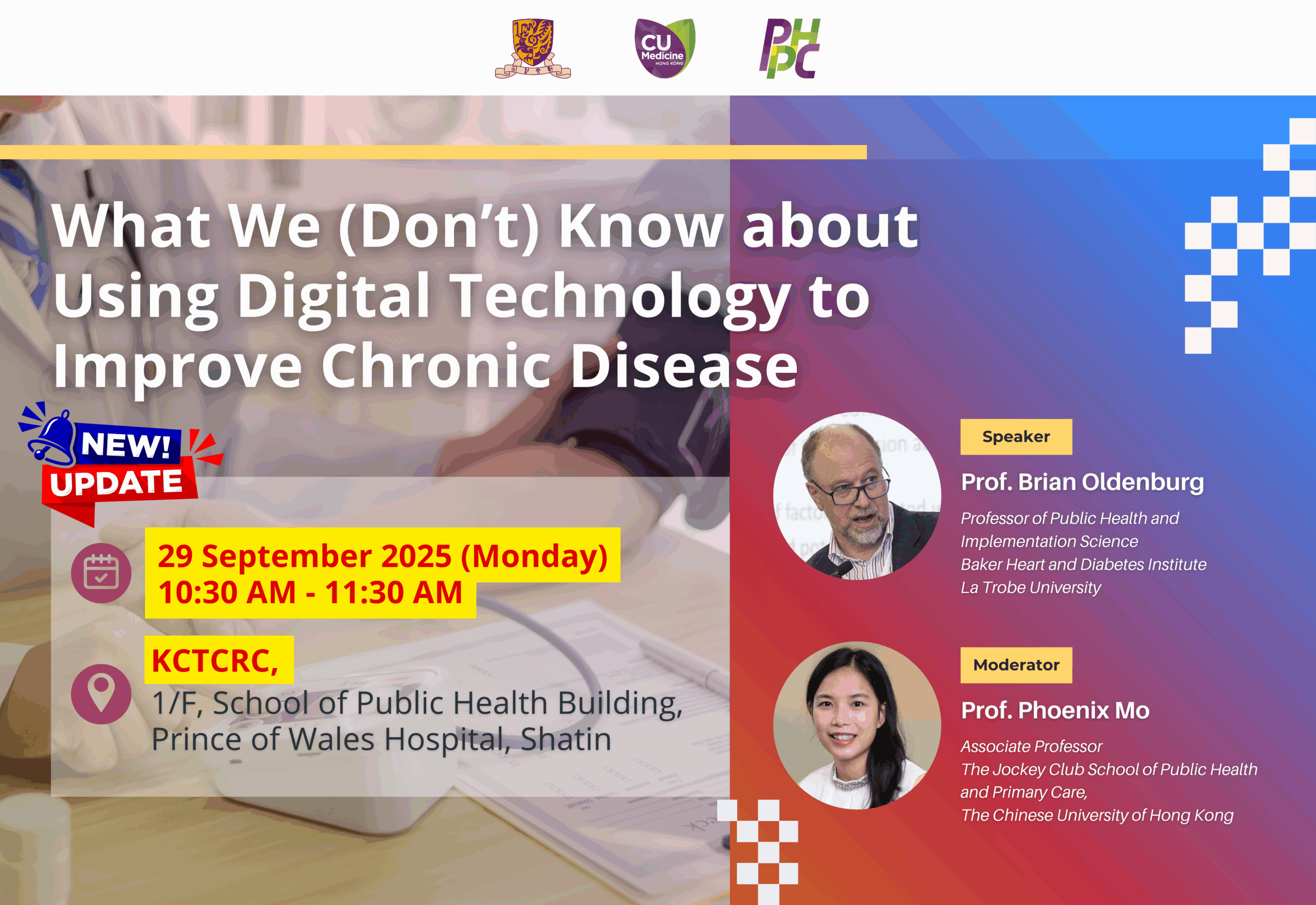 CU Medicine HONG KONG

PHPC

What We (Don't) Know about Using Digital Technology to Improve Chronic Disease

NEW! UPDATE

29 September 2025 (Monday)
10:30 AM - 11:30 AM

KCTCRC,
1/F, School of Public Health Building, Prince of Wales Hospital, Shatin

Speaker

Prof. Brian Oldenburg

Professor of Public Health and Implementation Science
Baker Heart and Diabetes Institute
La Trobe University

Moderator

Prof. Phoenix Mo

Associate Professor
The Jockey Club School of Public Health and Primary Care,
The Chinese University of Hong Kong